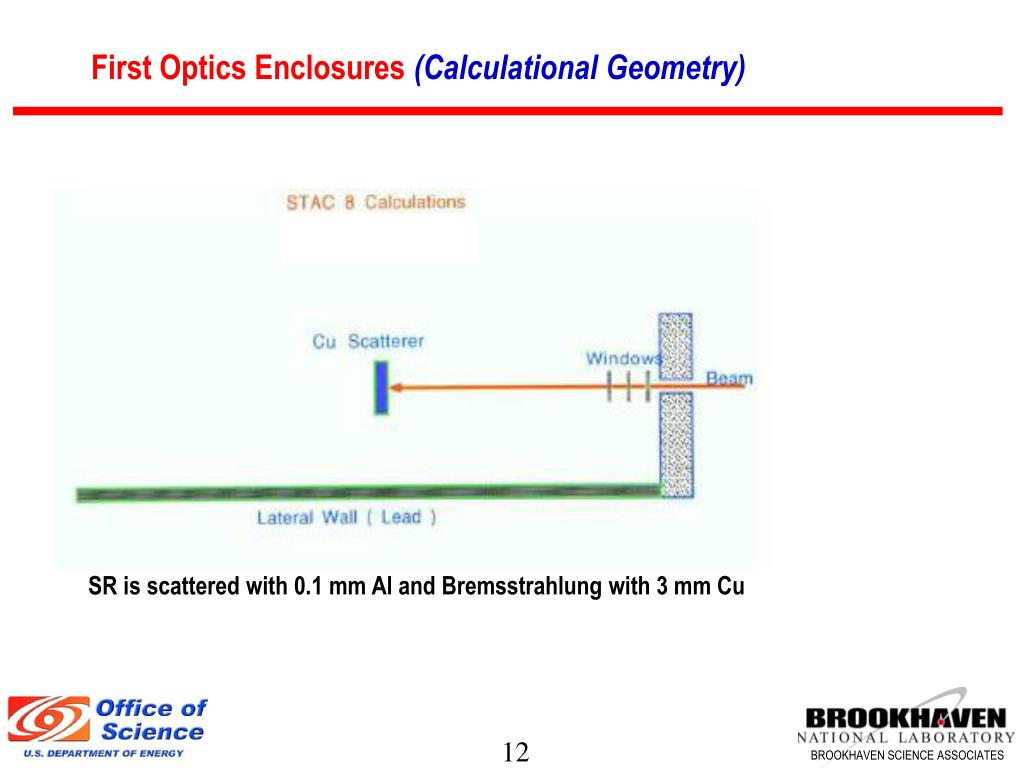 First Optics Enclosures (Calculational Geometry)

STAC 8 Calculations

Cu Scatterer

Windows

Beam

Lateral Wall ( Lead )

SR is scattered with 0.1 mm Al and Bremsstrahlung with 3 mm Cu

Office of Science
U.S. DEPARTMENT OF ENERGY

12

BROOKHAVEN
NATIONAL LABORATORY
BROOKHAVEN SCIENCE ASSOCIATES